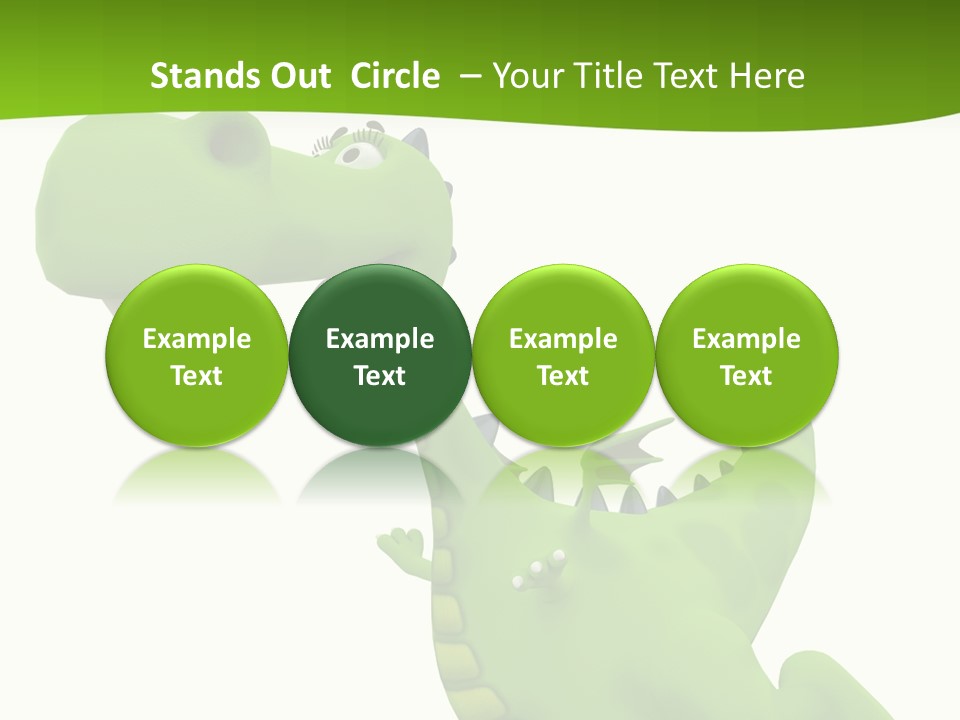 Stands Out Circle – Your Title Text Here

Example Text

Example Text

Example Text

Example Text